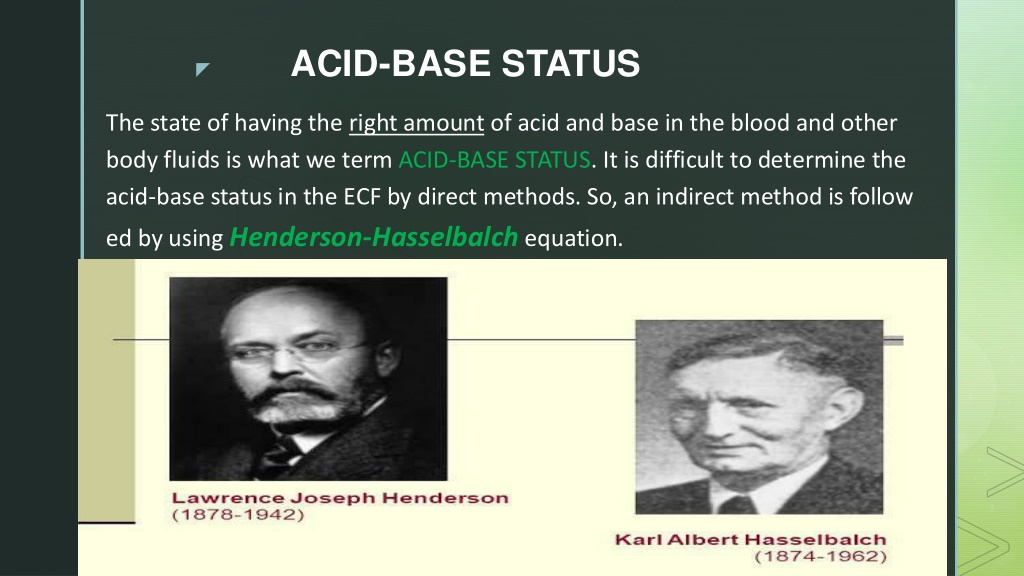 ACID-BASE STATUS

The state of having the right amount of acid and base in the blood and other body fluids is what we term ACID-BASE STATUS. It is difficult to determine the acid-base status in the ECF by direct methods. So, an indirect method is follow ed by using Henderson-Hasselbalch equation.

Lawrence Joseph Henderson
(1878-1942)

Karl Albert Hasselbalch
(1874-1962)